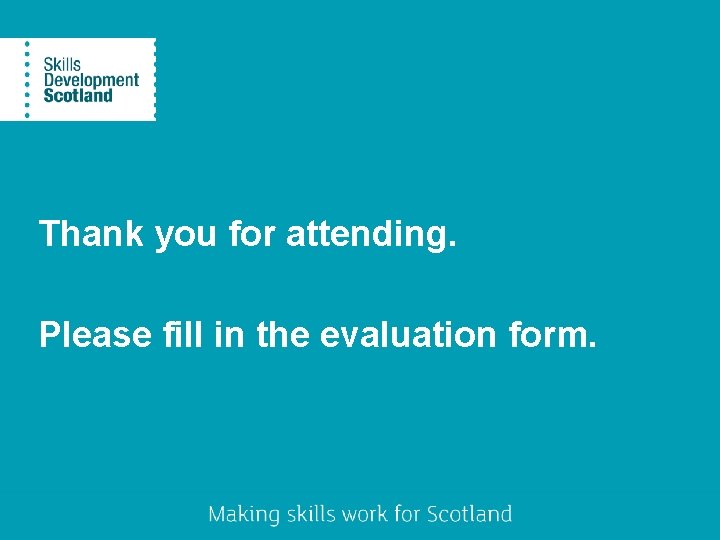 Skills
Development
Scotland

Thank you for attending.

Please fill in the evaluation form.

Making skills work for Scotland